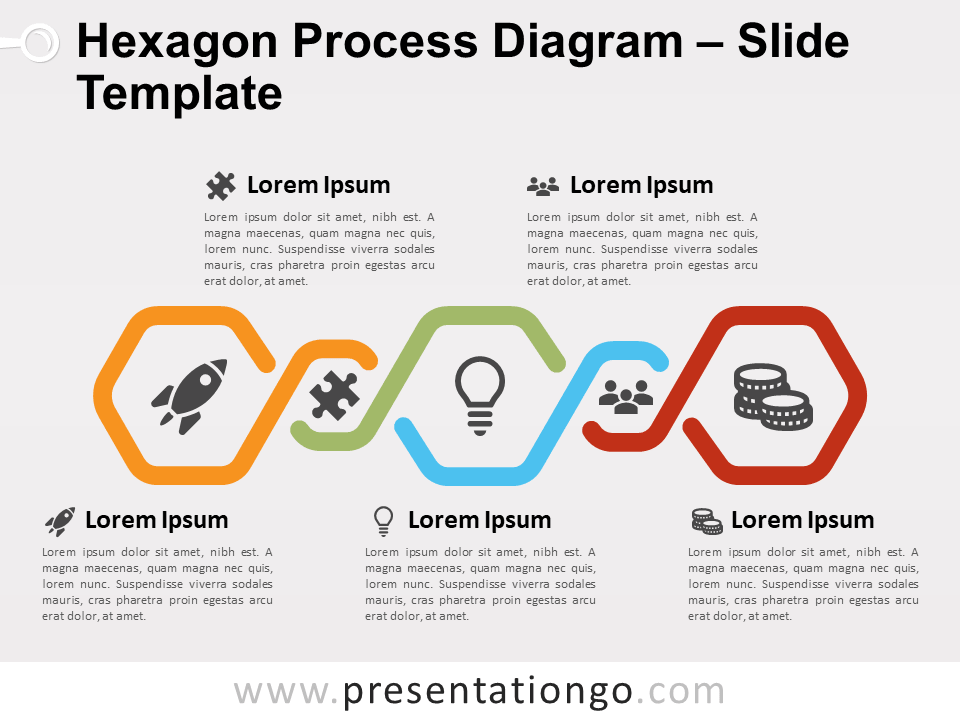 Hexagon Process Diagram – Slide Template

Lorem Ipsum

Lorem ipsum dolor sit amet, nibh est. A magna maecenas, quam magna nec quis, lorem nunc. Suspendisse viverra sodales mauris, cras pharetra proin egestas arcu erat dolor, at amet.

Lorem Ipsum

Lorem ipsum dolor sit amet, nibh est. A magna maecenas, quam magna nec quis, lorem nunc. Suspendisse viverra sodales mauris, cras pharetra proin egestas arcu erat dolor, at amet.

Lorem Ipsum

Lorem ipsum dolor sit amet, nibh est. A magna maecenas, quam magna nec quis, lorem nunc. Suspendisse viverra sodales mauris, cras pharetra proin egestas arcu erat dolor, at amet.

Lorem Ipsum

Lorem ipsum dolor sit amet, nibh est. A magna maecenas, quam magna nec quis, lorem nunc. Suspendisse viverra sodales mauris, cras pharetra proin egestas arcu erat dolor, at amet.

Lorem Ipsum

Lorem ipsum dolor sit amet, nibh est. A magna maecenas, quam magna nec quis, lorem nunc. Suspendisse viverra sodales mauris, cras pharetra proin egestas arcu erat dolor, at amet.

www.presentationgo.com